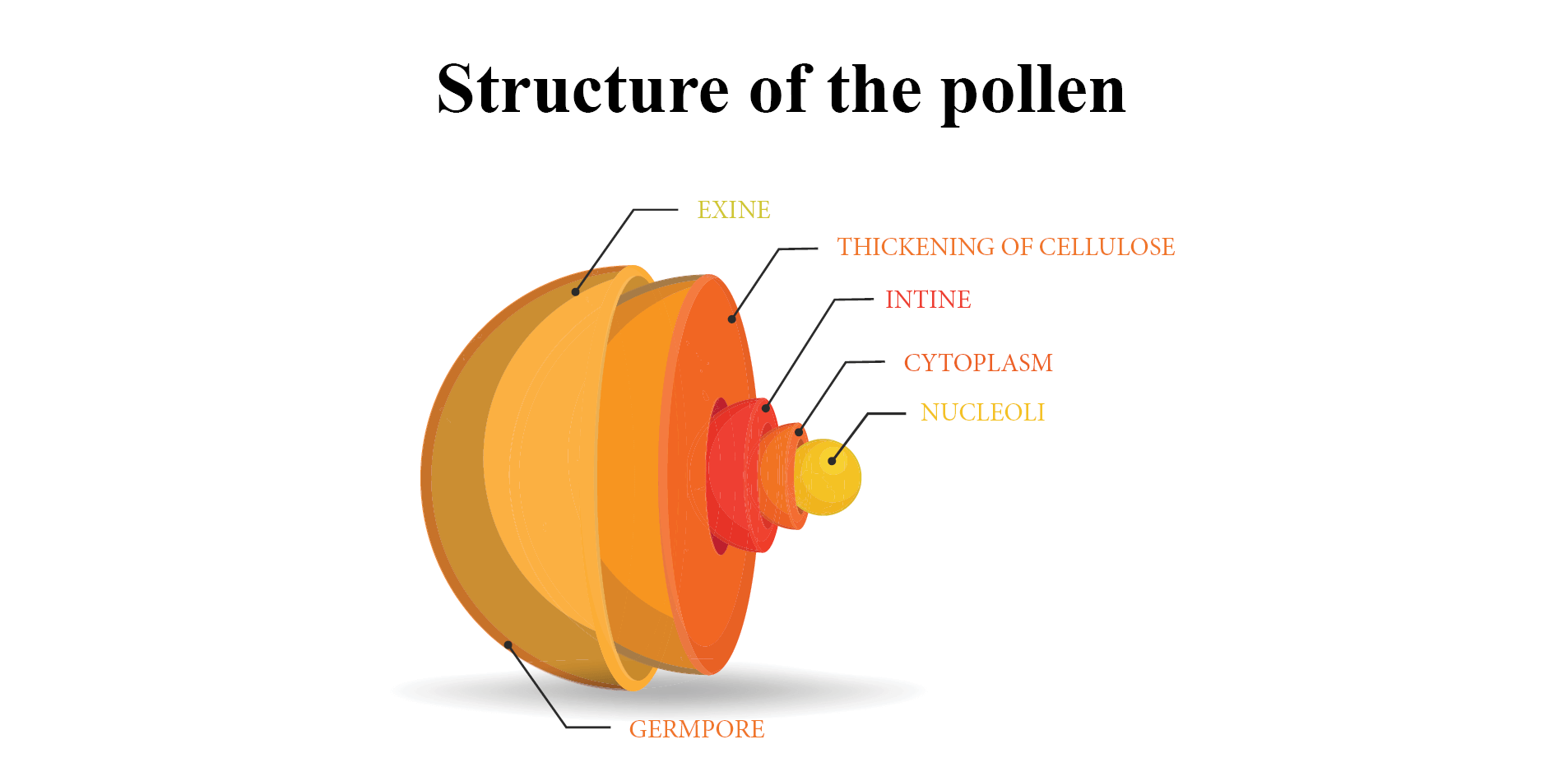 Structure of the pollen

EXINE

THICKENING OF CELLULOSE

INTINE

CYTOPLASM

NUCLEOLI

GERMPORE